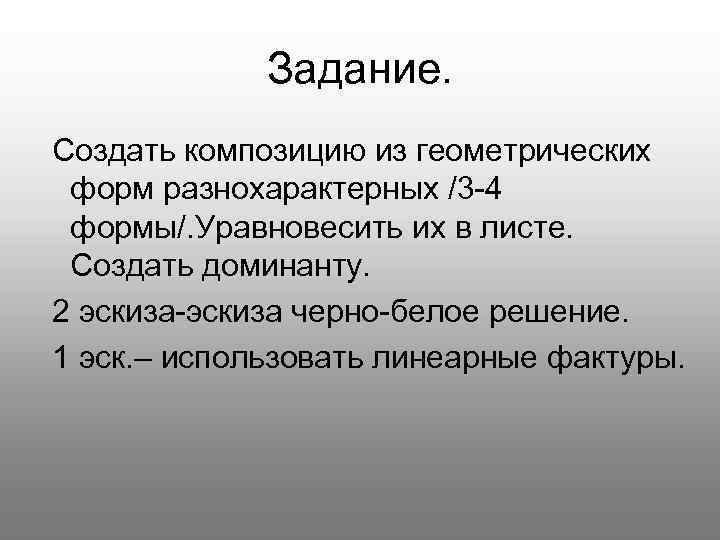 Задание.

Создать композицию из геометрических форм разнохарактерных /3-4 формы/.Уравновесить их в листе. Создать доминанту.

2 эскиза-эскиза черно-белое решение.

1 эск.– использовать линеарные фактуры.